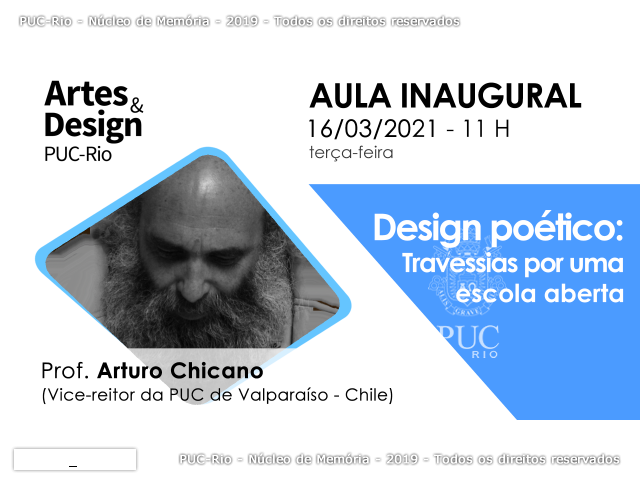 PUC-Rio - Núcleo de Memória - 2019 - Todos os direitos reservados

Artes & Design
PUC-Rio

AULA INAUGURAL
16/03/2021 - 11 H
terça-feira

Design poético:
Travessias por uma escola aberta

PUC
RIO

Prof. Arturo Chicano
(Vice-reitor da PUC de Valparaíso - Chile)

PUC-Rio - Núcleo de Memória - 2019 - Todos os direitos reservados